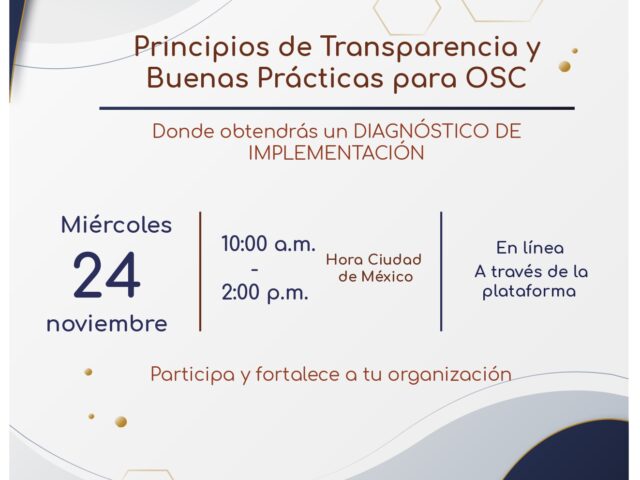 Principios de Transparencia y Buenas Prácticas para OSC

Donde obtendrás un DIAGNÓSTICO DE IMPLEMENTACIÓN

Miércoles
24
noviembre

10:00 a.m.
-
2:00 p.m.

Hora Ciudad de México

En línea
A través de la plataforma

Participa y fortalece a tu organización